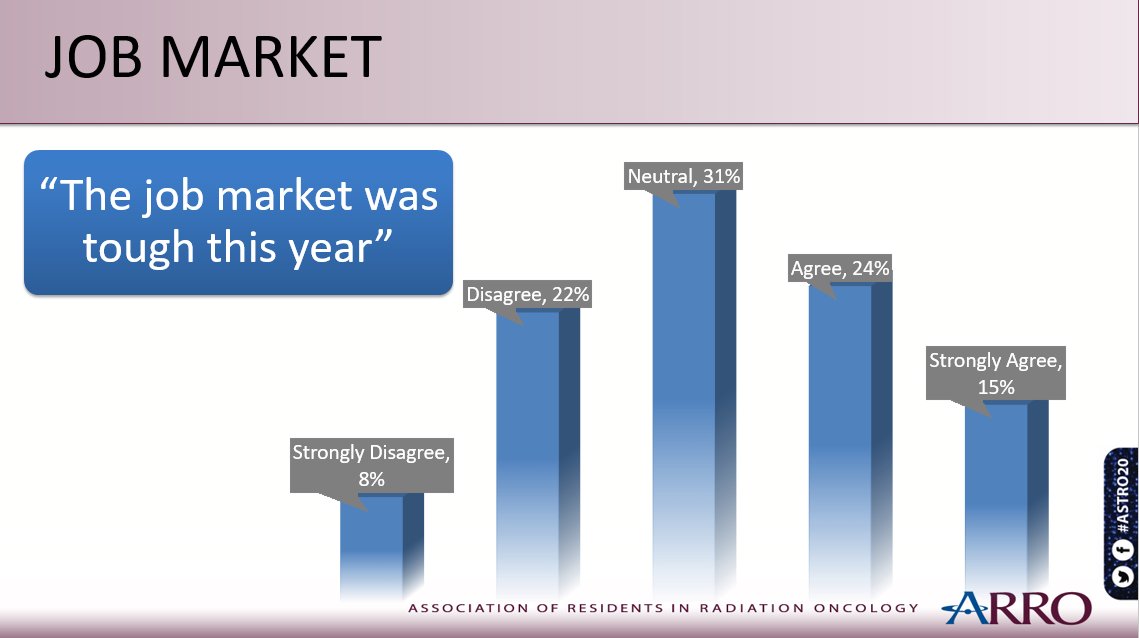 JOB MARKET

“The job market was tough this year”

Strongly Disagree, 8%

Disagree, 22%

Neutral, 31%

Agree, 24%

Strongly Agree, 15%

#ASTRO20

ASSOCIATION OF RESIDENTS IN RADIATION ONCOLOGY ARRO